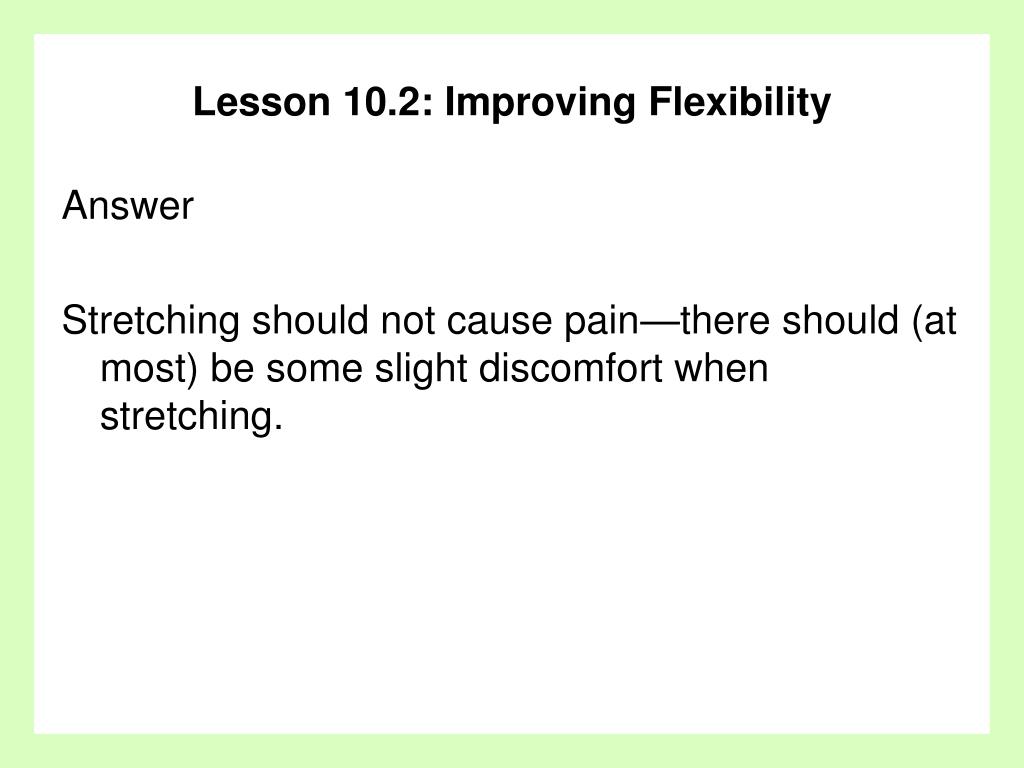 Lesson 10.2: Improving Flexibility

Answer

Stretching should not cause pain—there should (at most) be some slight discomfort when stretching.